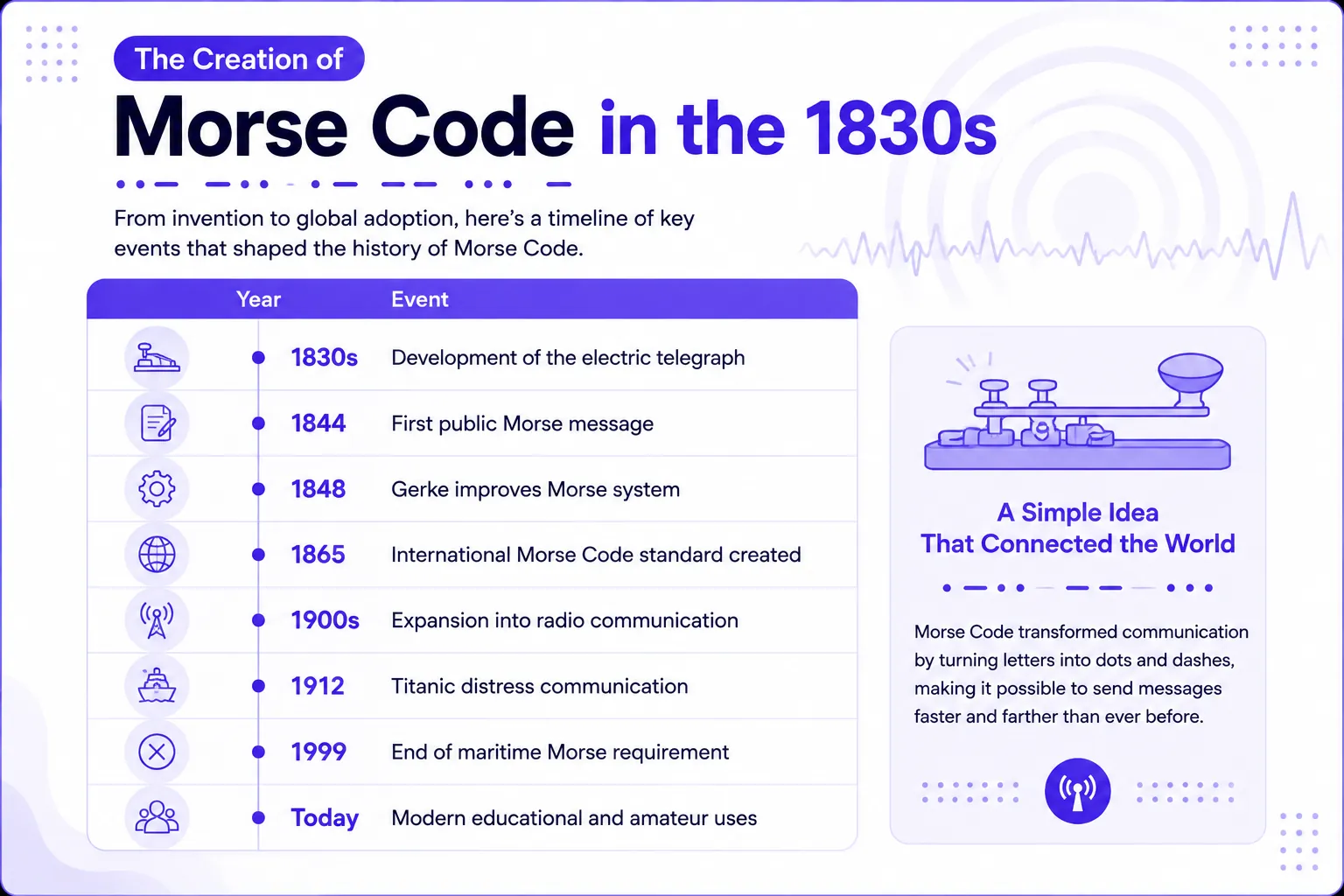 The Creation of

Morse Code in the 1830s

From invention to global adoption, here's a timeline of key events that shaped the history of Morse Code.

| Year | Event |
|---|---|
| 1830s | Development of the electric telegraph |
| 1844 | First public Morse message |
| 1848 | Gerke improves Morse system |
| 1865 | International Morse Code standard created |
| 1900s | Expansion into radio communication |
| 1912 | Titanic distress communication |
| 1999 | End of maritime Morse requirement |
| Today | Modern educational and amateur uses |

A Simple Idea That Connected the World

Morse Code transformed communication by turning letters into dots and dashes, making it possible to send messages faster and farther than ever before.